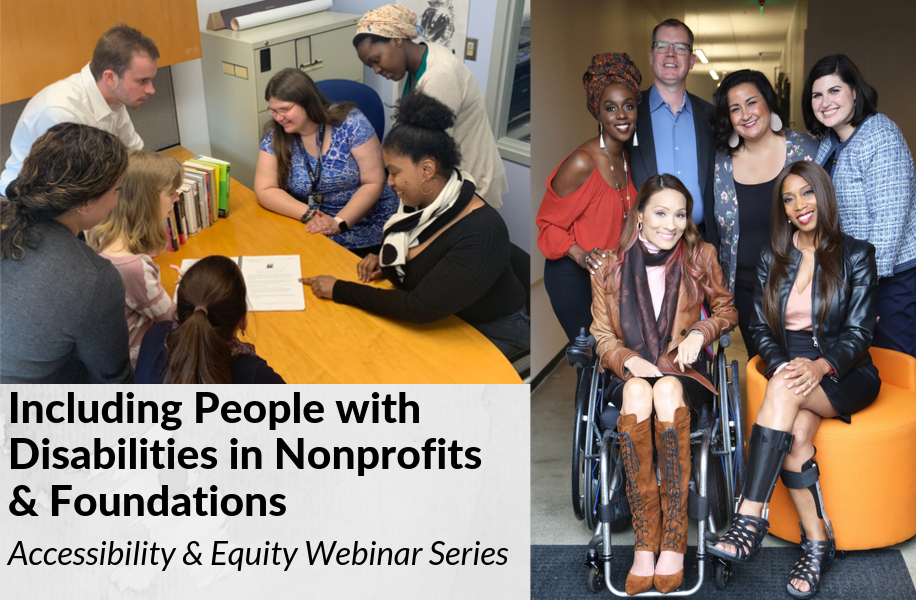 Including People with Disabilities in Nonprofits & Foundations

Accessibility & Equity Webinar Series